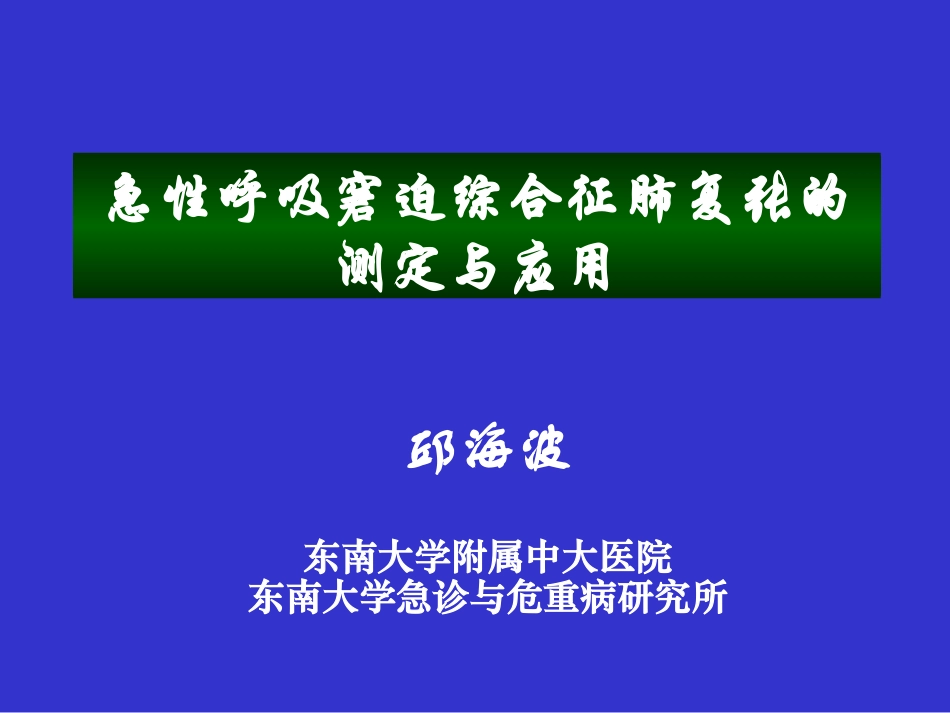 急性呼吸窘迫综合征肺复张的测定与应用

邱海波

东南大学附属中大医院
东南大学急诊与危重病研究所